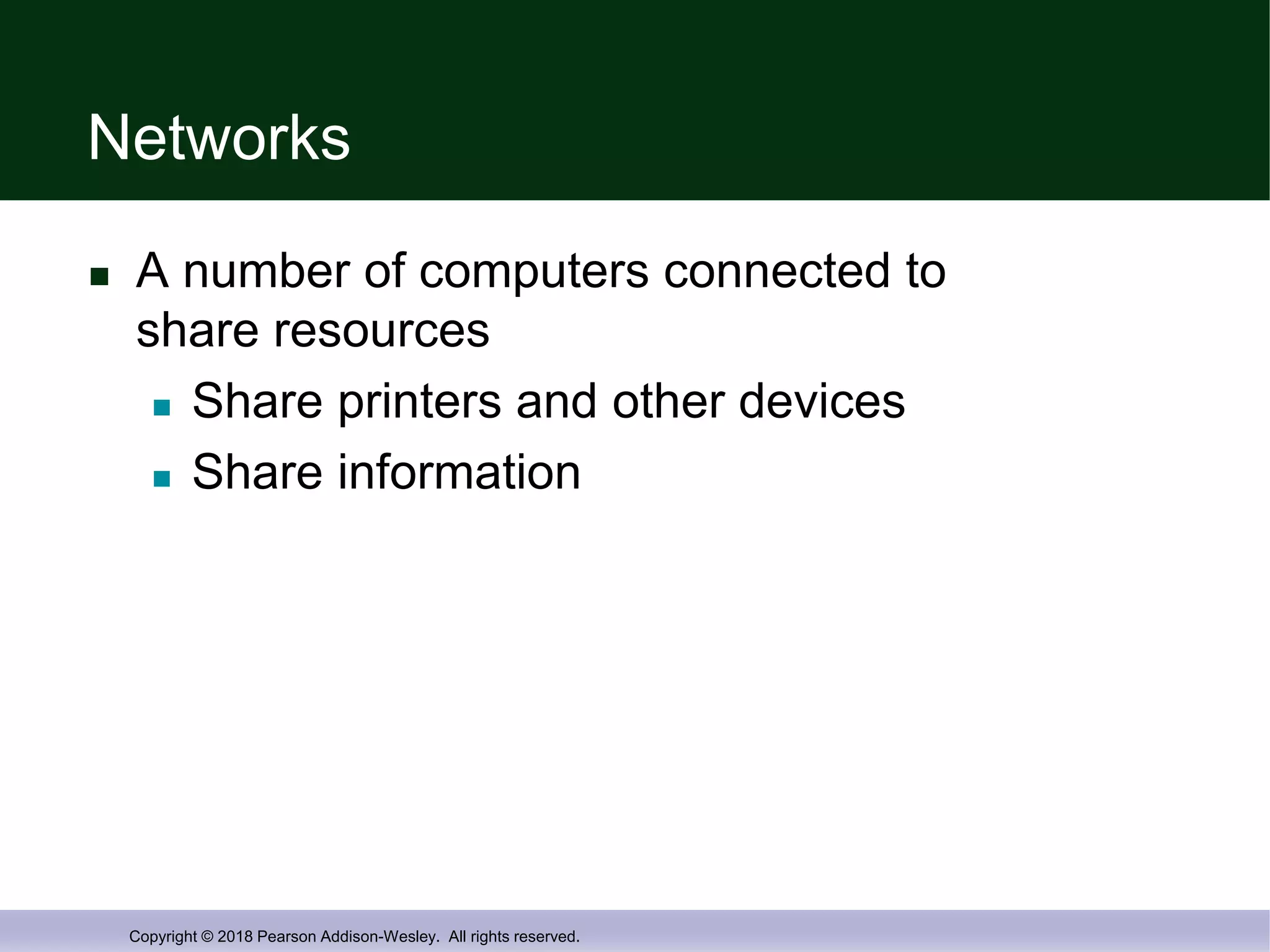 Networks

■ A number of computers connected to share resources
  ■ Share printers and other devices
  ■ Share information

Copyright © 2018 Pearson Addison-Wesley. All rights reserved.